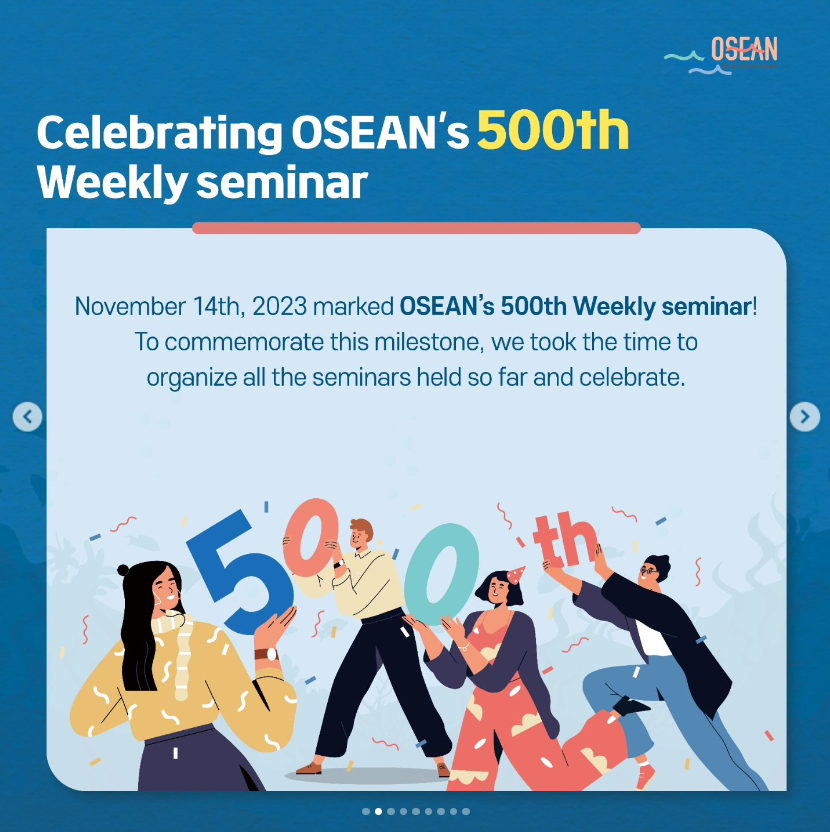 OSEAN

Celebrating OSEAN's 500th Weekly seminar

November 14th, 2023 marked OSEAN's 500th Weekly seminar! To commemorate this milestone, we took the time to organize all the seminars held so far and celebrate.

500th